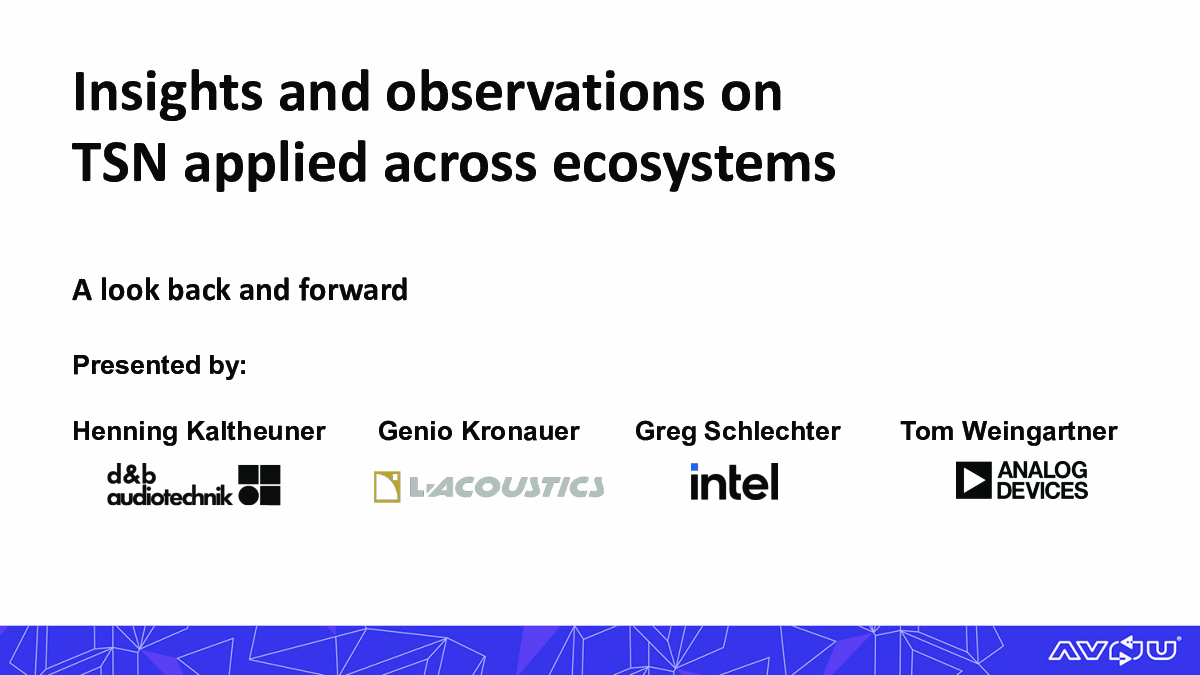 Insights and observations on TSN applied across ecosystems

A look back and forward

Presented by:

Henning Kaltheuner
d&b audiotechnik

Genio Kronauer
L-ACOUSTICS

Greg Schlechter
intel

Tom Weingartner
ANALOG DEVICES

AVNU